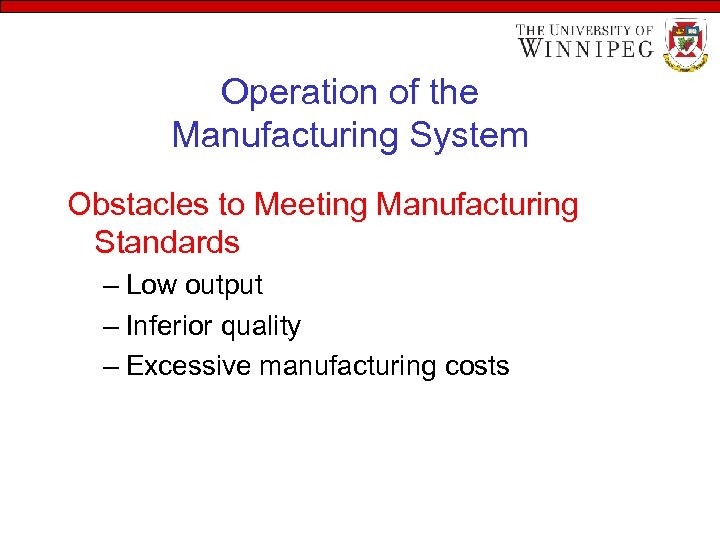 THE UNIVERSITY OF WINNIPEG

Operation of the Manufacturing System

Obstacles to Meeting Manufacturing Standards

– Low output

– Inferior quality

– Excessive manufacturing costs